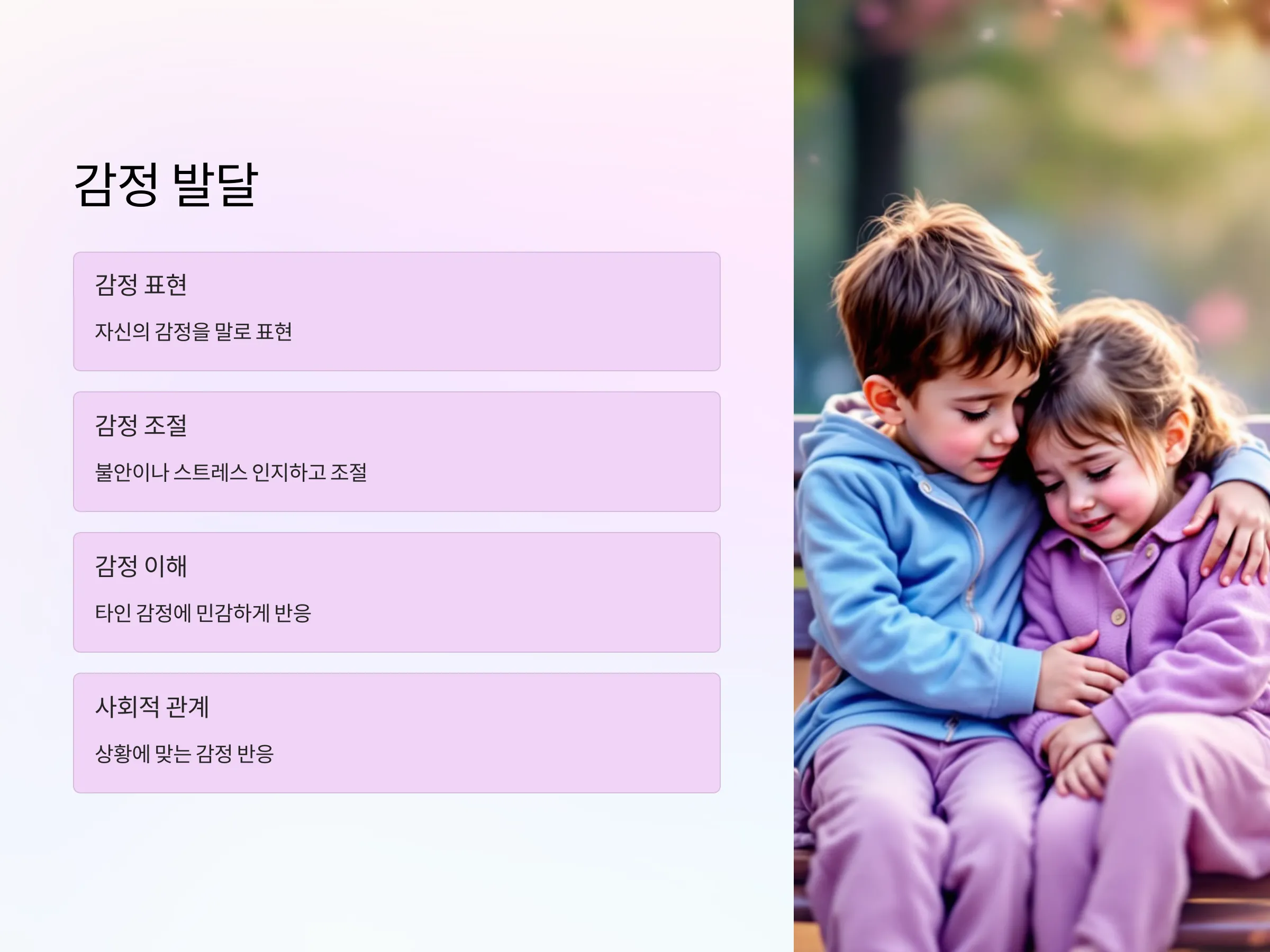 감정 발달

감정 표현

자신의 감정을 말로 표현

감정 조절

불안이나 스트레스 인지하고 조절

감정 이해

타인 감정에 민감하게 반응

사회적 관계

상황에 맞는 감정 반응